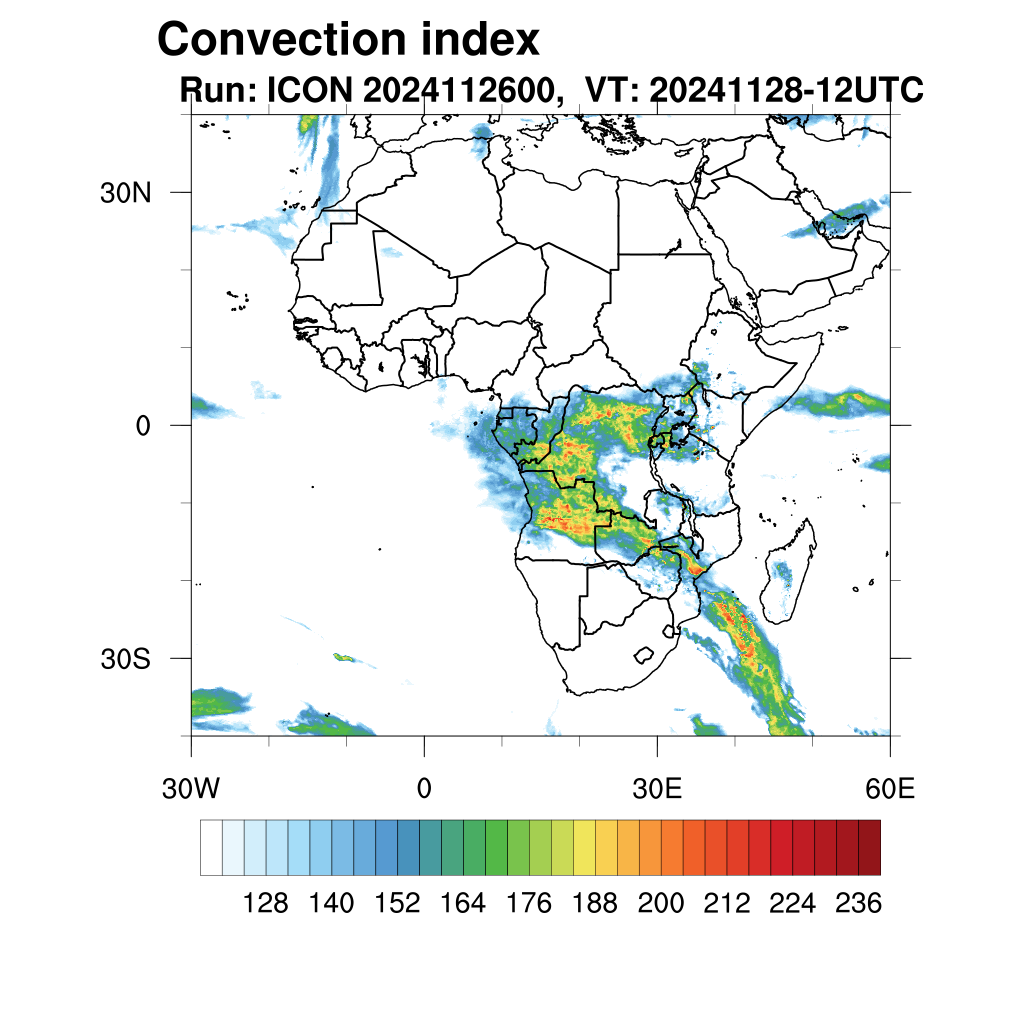 Convection index
Run: ICON 2024112600, VT: 20241128-12UTC

30N
0
30S

30W
0
30E
60E

128 140 152 164 176 188 200 212 224 236